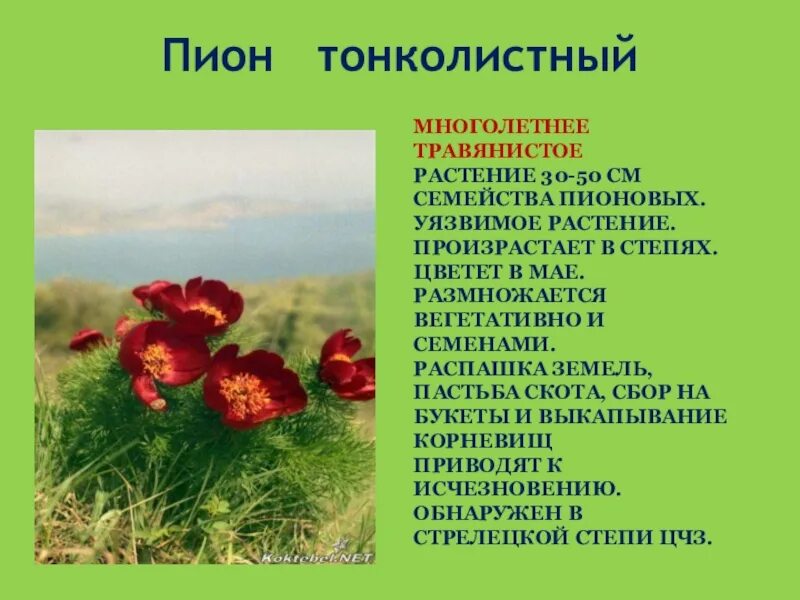 Пион тонколистный

МНОГОЛЕТНЕЕ ТРАВЯНИСТОЕ РАСТЕНИЕ 30-50 СМ СЕМЕЙСТВА ПИОНОВЫХ. УЯЗВИМОЕ РАСТЕНИЕ. ПРОИЗРАСТАЕТ В СТЕПЯХ. ЦВЕТЕТ В МАЕ. РАЗМНОЖАЕТСЯ ВЕГЕТАТИВНО И СЕМЕНАМИ. РАСПАШКА ЗЕМЕЛЬ, ПАСТЬБА СКОТА, СБОР НА БУКЕТЫ И ВЫКАПЫВАНИЕ КОРНЕВИЩ ПРИВОДЯТ К ИСЧЕЗНОВЕНИЮ. ОБНАРУЖЕН В СТРЕЛЕЦКОЙ СТЕПИ ЦЧЗ.

Koktebel.NET